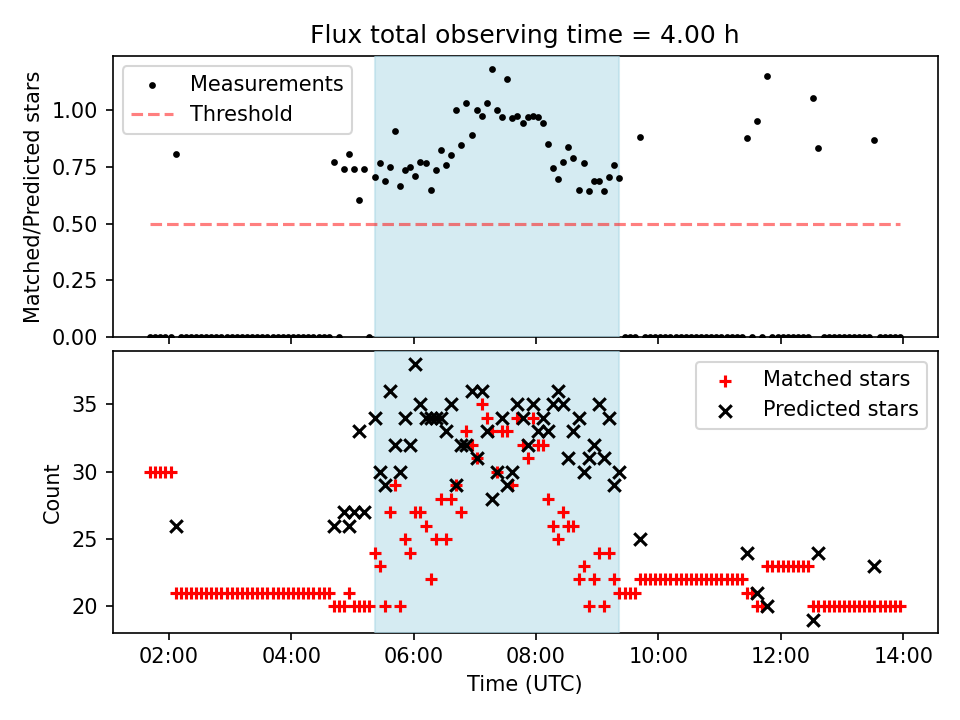 Flux total observing time = 4.00 h

Measurements
Threshold

Matched/Predicted stars

1.00
0.75
0.50
0.25
0.00

Matched stars
Predicted stars

Count

35
30
25
20

02:00
04:00
06:00
08:00
10:00
12:00
14:00

Time (UTC)